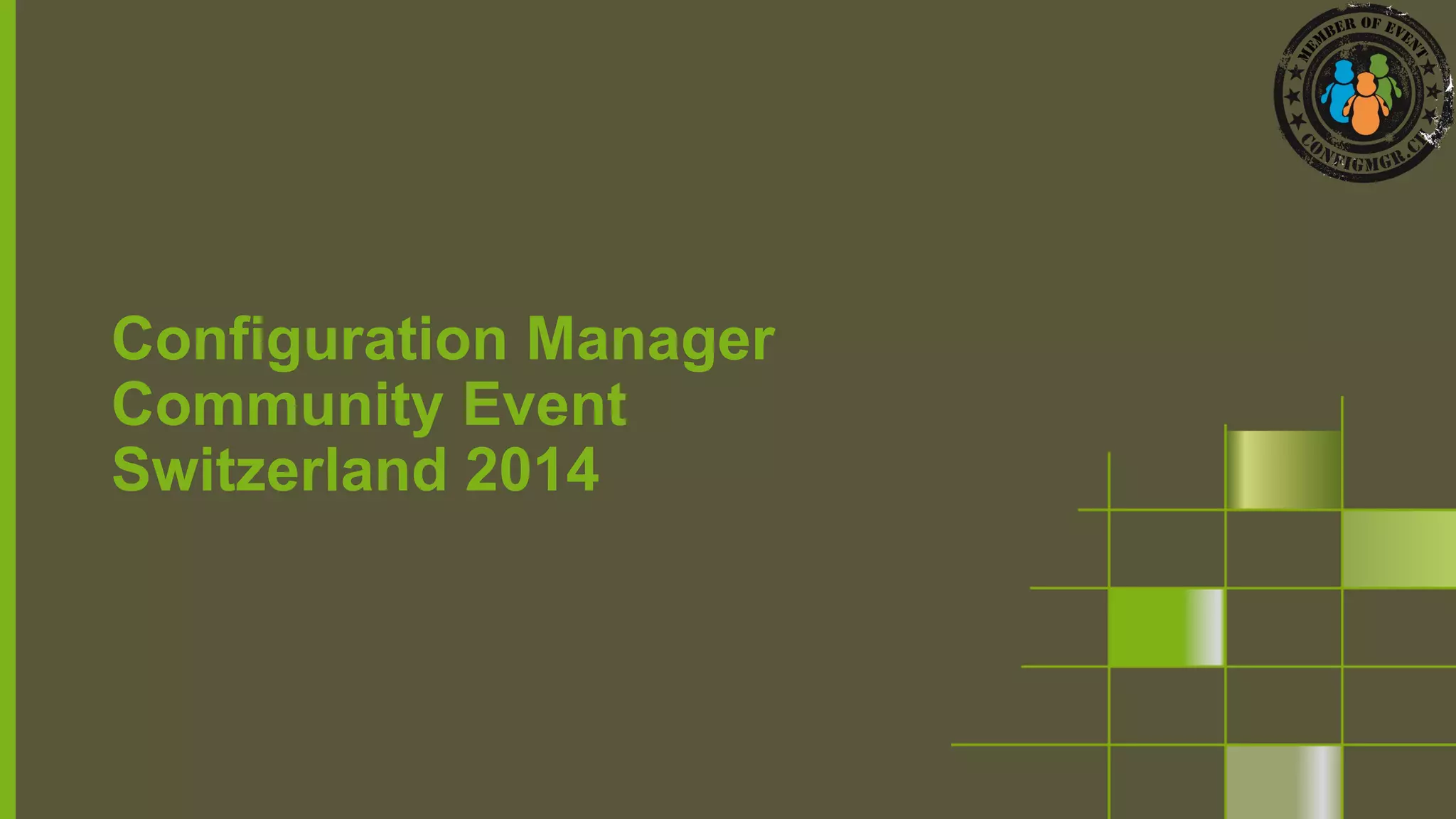 MEMBER OF EVENT
CONFIGMGR.CH

Configuration Manager Community Event Switzerland 2014